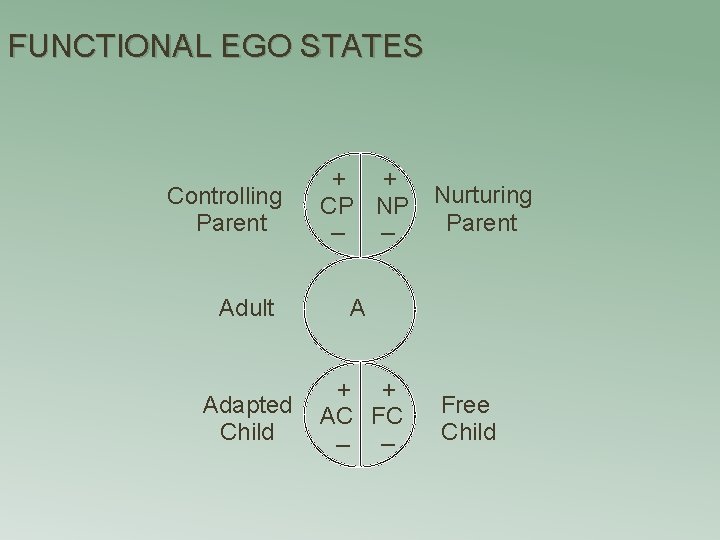 FUNCTIONAL EGO STATES

Controlling Parent

+
CP
–

+
NP
–

Nurturing Parent

Adult

A

Adapted Child

+
AC
–

+
FC
–

Free Child